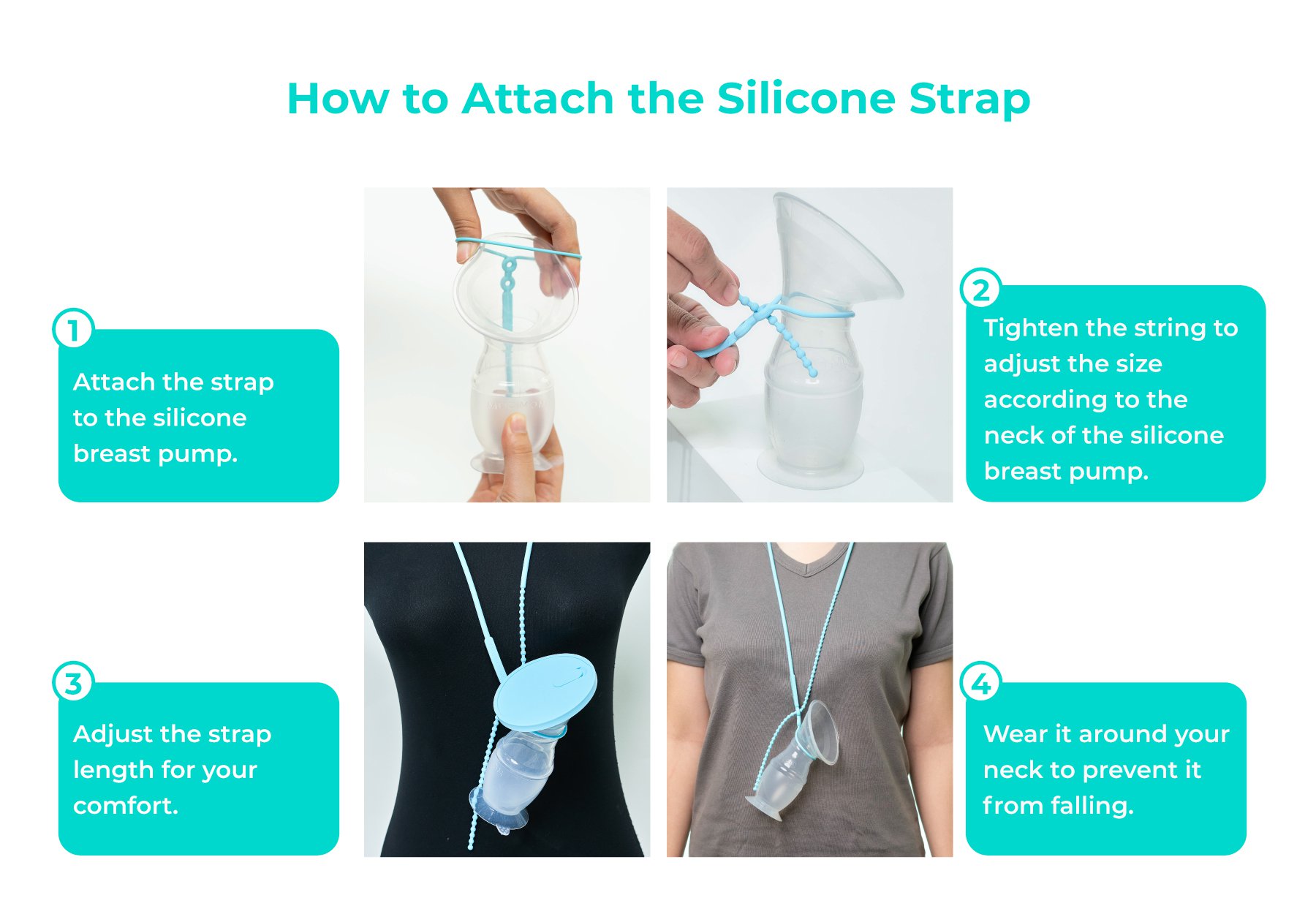 How to Attach the Silicone Strap

1
Attach the strap to the silicone breast pump.

2
Tighten the string to adjust the size according to the neck of the silicone breast pump.

3
Adjust the strap length for your comfort.

4
Wear it around your neck to prevent it from falling.